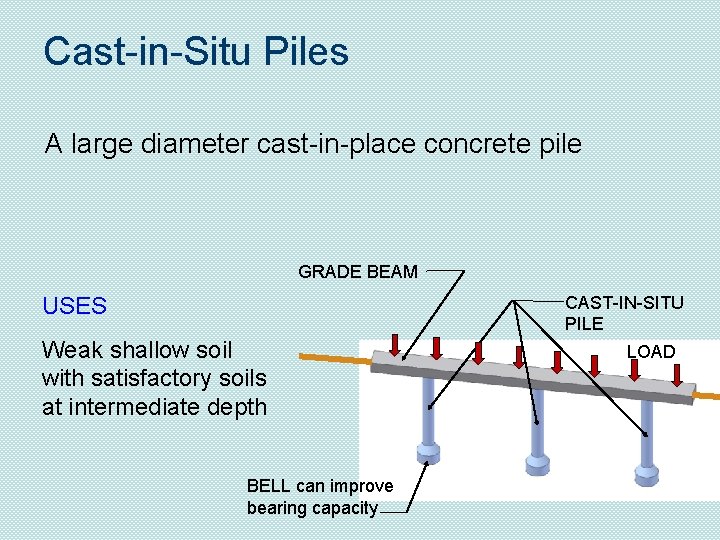 Cast-in-Situ Piles

A large diameter cast-in-place concrete pile

USES

Weak shallow soil with satisfactory soils at intermediate depth

GRADE BEAM

CAST-IN-SITU PILE

LOAD

BELL can improve bearing capacity